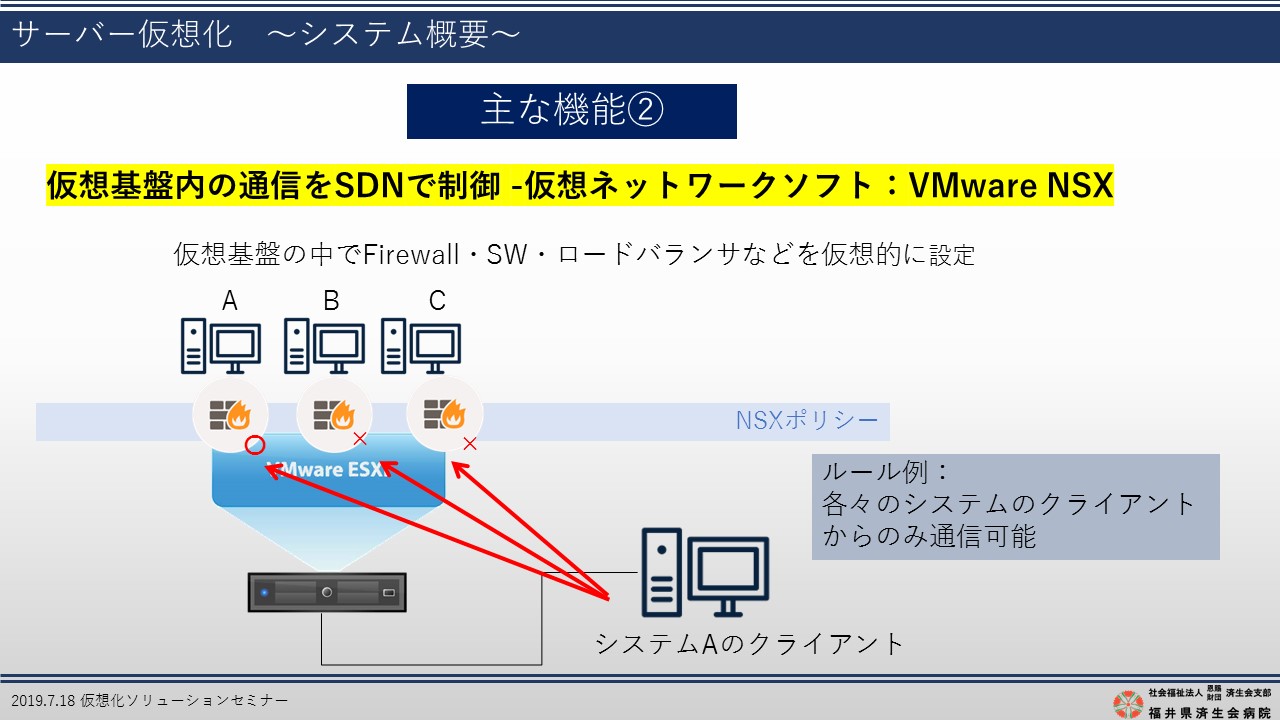 サーバー仮想化　～システム概要～

主な機能②

仮想基盤内の通信をSDNで制御 -仮想ネットワークソフト：VMware NSX

仮想基盤の中でFirewall・SW・ロードバランサなどを仮想的に設定

A B C

NSXポリシー

VMware ESXi

ルール例：
各々のシステムのクライアントからのみ通信可能

システムAのクライアント

2019.7.18 仮想化ソリューションセミナー

社会福祉法人 恩賜財団 済生会支部
福井県済生会病院